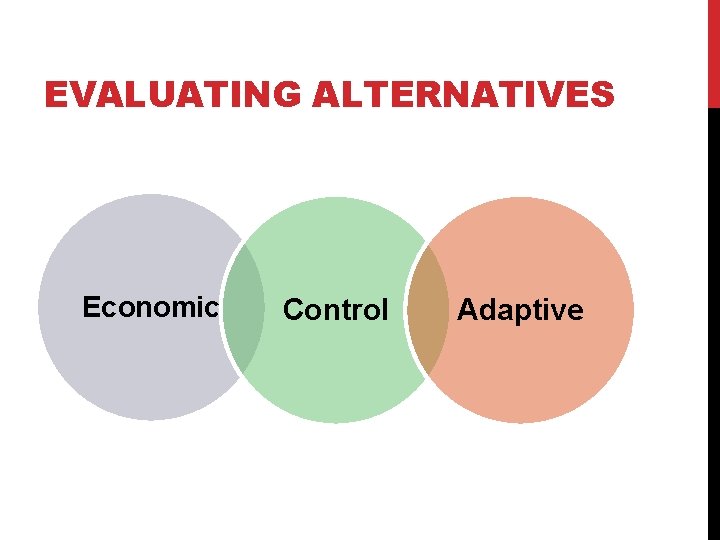 EVALUATING ALTERNATIVES

Economic

Control

Adaptive